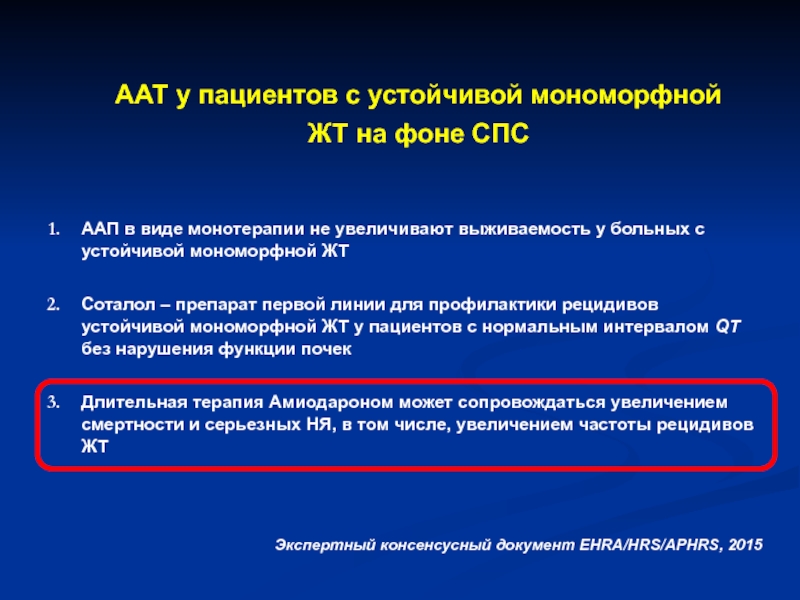 ААТ у пациентов с устойчивой мономорфной ЖТ на фоне СПС

1. ААП в виде монотерапии не увеличивают выживаемость у больных с устойчивой мономорфной ЖТ

2. Соталол – препарат первой линии для профилактики рецидивов устойчивой мономорфной ЖТ у пациентов с нормальным интервалом QT без нарушения функции почек

3. Длительная терапия Амиодароном может сопровождаться увеличением смертности и серьезных НЯ, в том числе, увеличением частоты рецидивов ЖТ

Экспертный консенсусный документ EHRA/HRS/APHRS, 2015